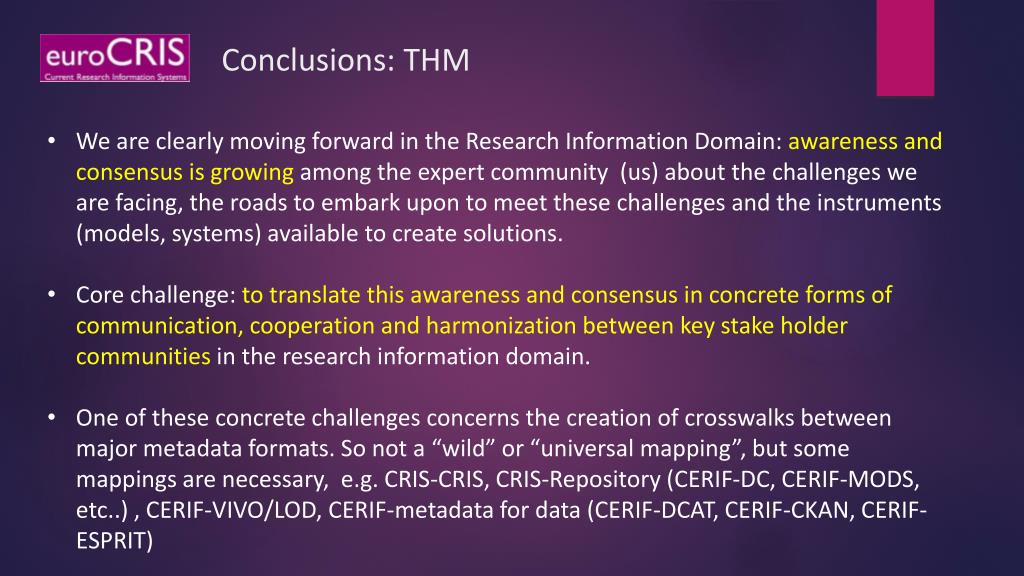 euroCRIS
Current Research Information Systems

Conclusions: THM

• We are clearly moving forward in the Research Information Domain: awareness and consensus is growing among the expert community (us) about the challenges we are facing, the roads to embark upon to meet these challenges and the instruments (models, systems) available to create solutions.

• Core challenge: to translate this awareness and consensus in concrete forms of communication, cooperation and harmonization between key stake holder communities in the research information domain.

• One of these concrete challenges concerns the creation of crosswalks between major metadata formats. So not a “wild” or “universal mapping”, but some mappings are necessary, e.g. CRIS-CRIS, CRIS-Repository (CERIF-DC, CERIF-MODS, etc..) , CERIF-VIVO/LOD, CERIF-metadata for data (CERIF-DCAT, CERIF-CKAN, CERIF-ESPRIT)